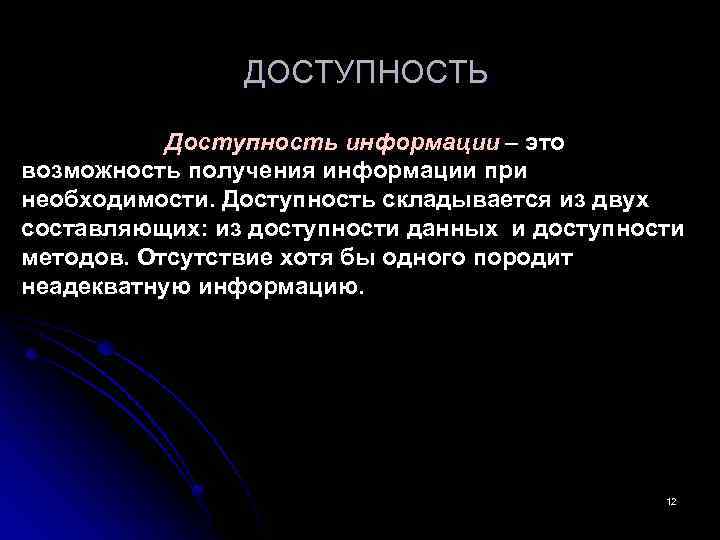 ДОСТУПНОСТЬ

Доступность информации – это возможность получения информации при необходимости. Доступность складывается из двух составляющих: из доступности данных и доступности методов. Отсутствие хотя бы одного породит неадекватную информацию.

12